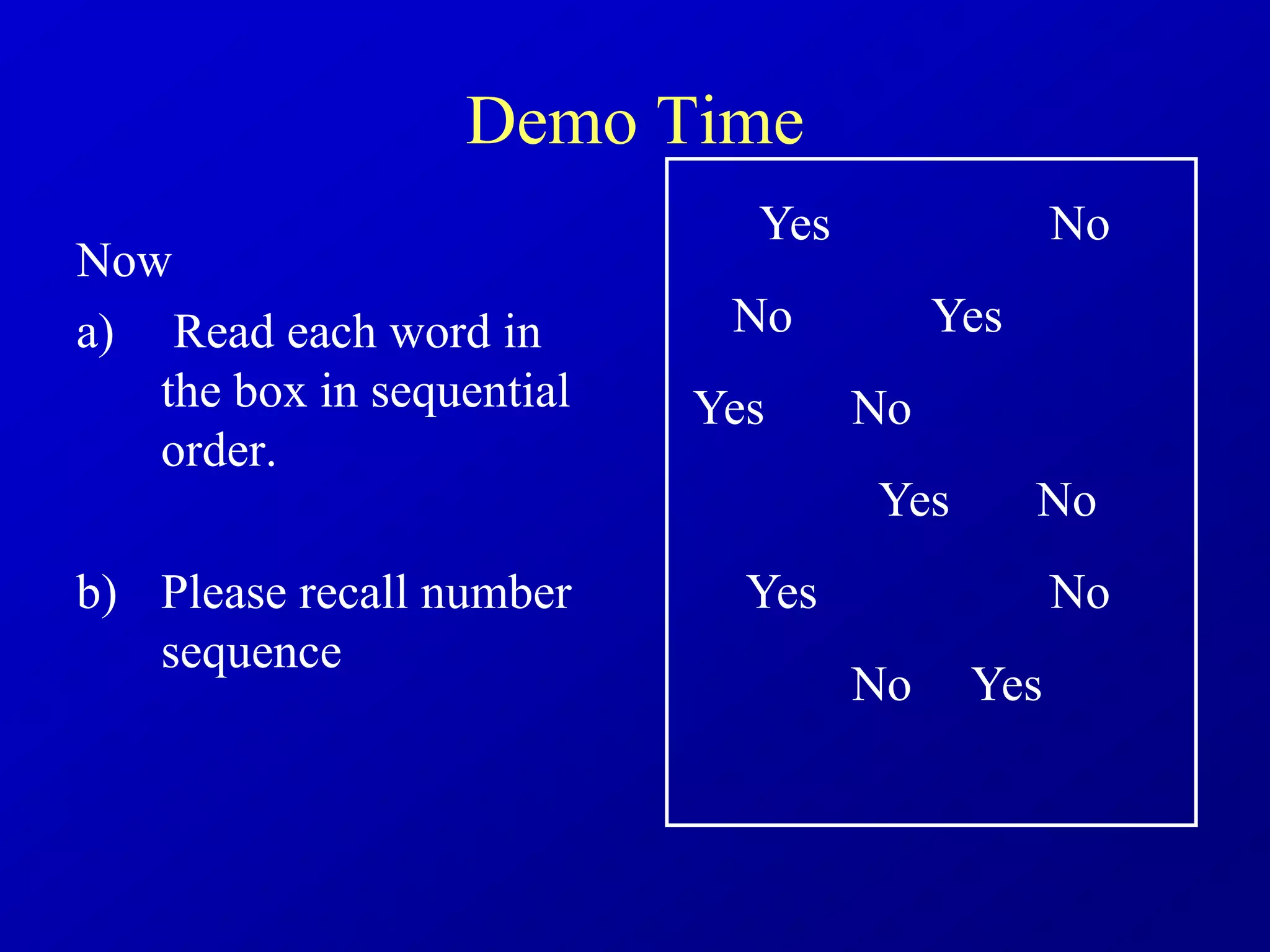 Demo Time

Now

a) Read each word in the box in sequential order.

b) Please recall number sequence

Yes No

No Yes

Yes No

Yes No

Yes No

No Yes